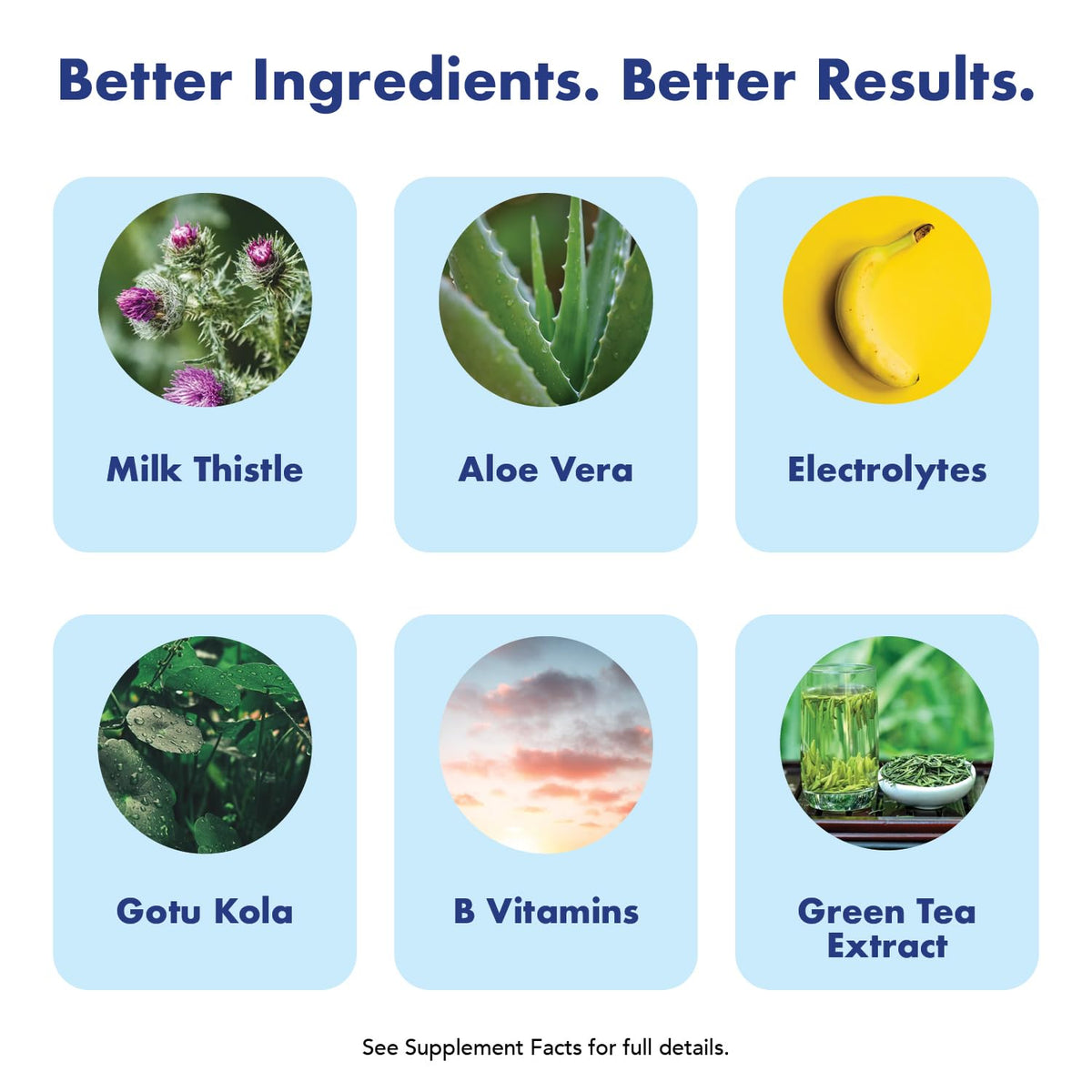 Better Ingredients. Better Results.

Milk Thistle

Aloe Vera

Electrolytes

Gotu Kola

B Vitamins

Green Tea Extract

See Supplement Facts for full details.